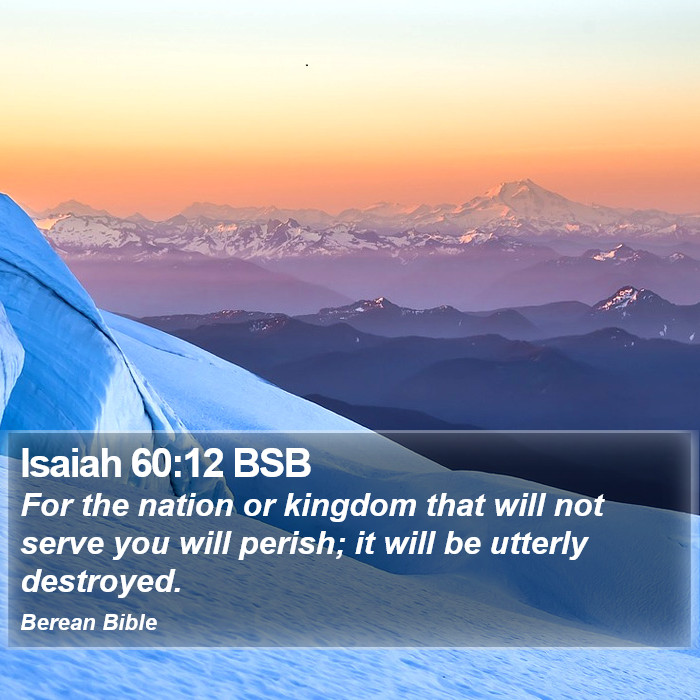 Isaiah 60:12 BSB
For the nation or kingdom that will not serve you will perish; it will be utterly destroyed.

Berean Bible